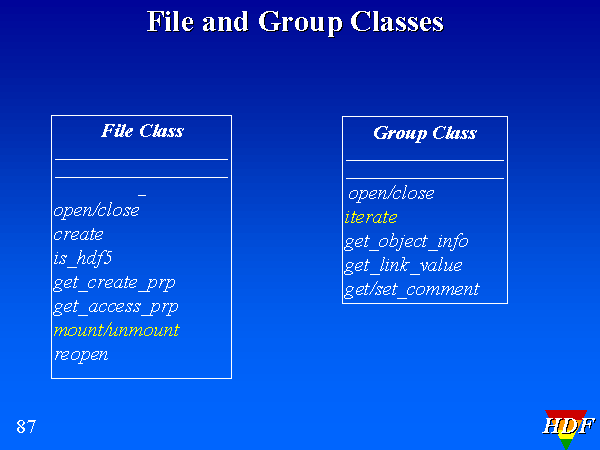 File and Group Classes

File Class

open/close
create
is_hdf5
get_create_prp
get_access_prp
mount/unmount
reopen

Group Class

open/close
iterate
get_object_info
get_link_value
get/set_comment

87

HDF